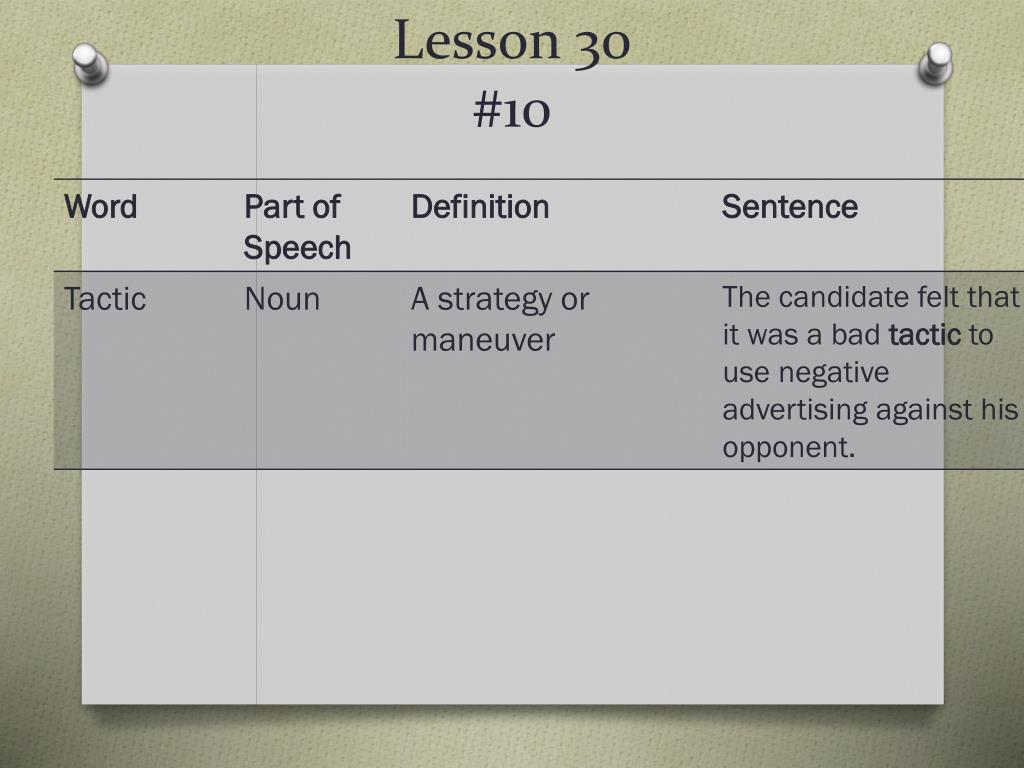 Lesson 30
#10

| Word | Part of Speech | Definition | Sentence |
|---|---|---|---|
| Tactic | Noun | A strategy or maneuver | The candidate felt that it was a bad tactic to use negative advertising against his opponent. |